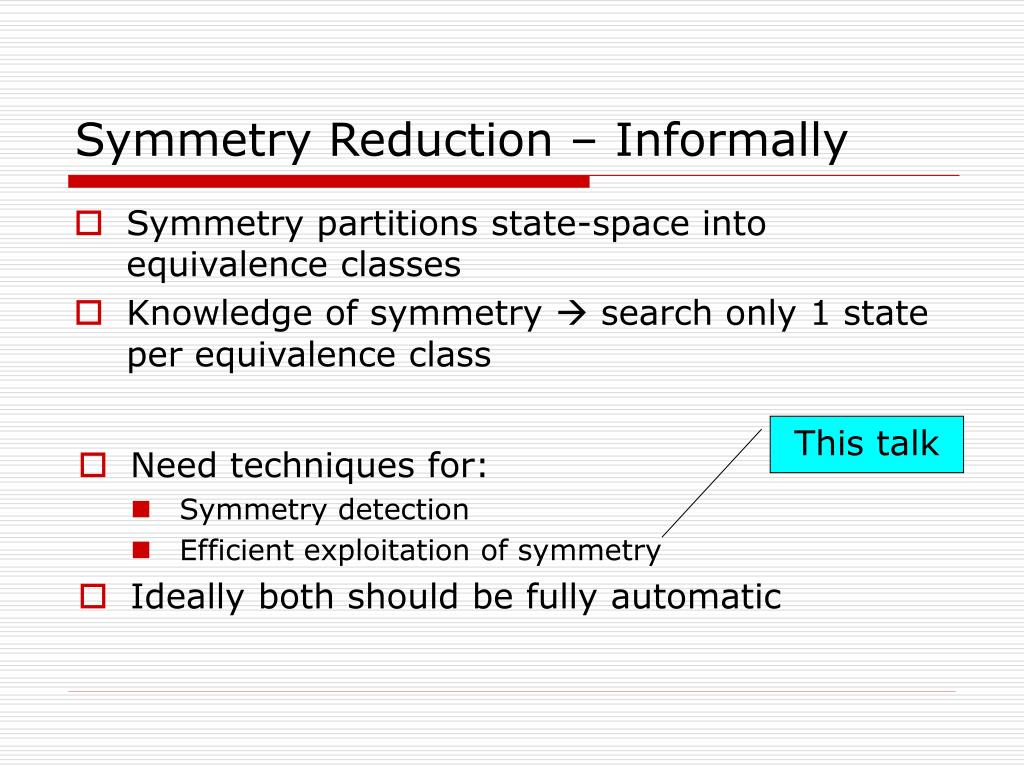 Symmetry Reduction – Informally

Symmetry partitions state-space into equivalence classes

Knowledge of symmetry → search only 1 state per equivalence class

This talk

Need techniques for:

Symmetry detection

Efficient exploitation of symmetry

Ideally both should be fully automatic